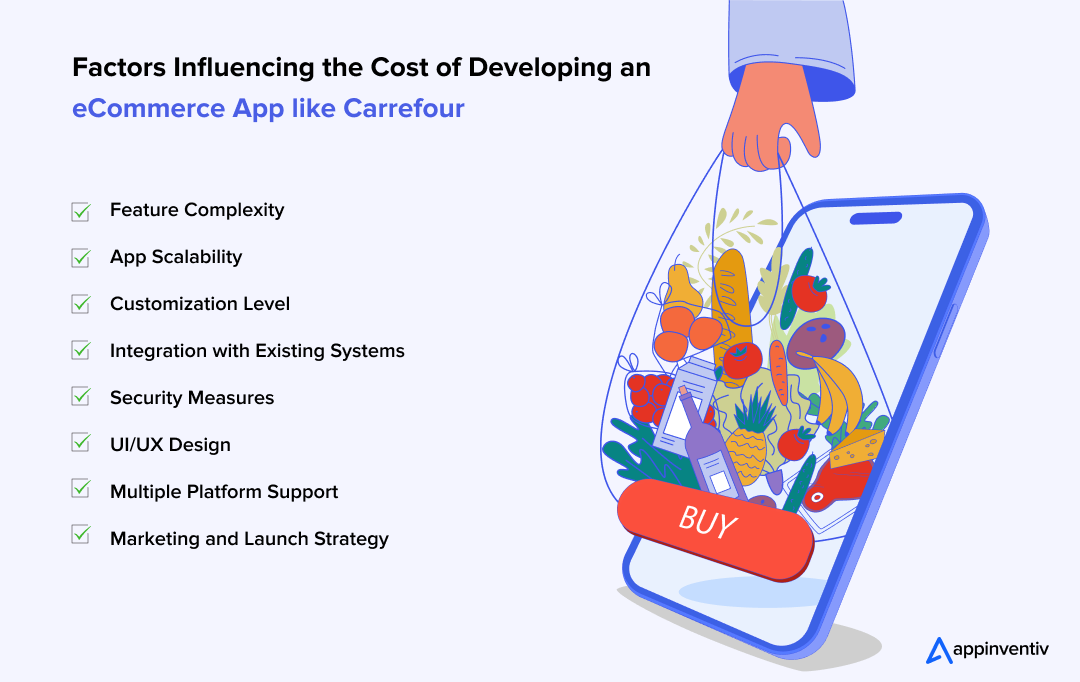 Factors Influencing the Cost of Developing an eCommerce App like Carrefour

Feature Complexity

App Scalability

Customization Level

Integration with Existing Systems

Security Measures

UI/UX Design

Multiple Platform Support

Marketing and Launch Strategy

BUY

appinventiv